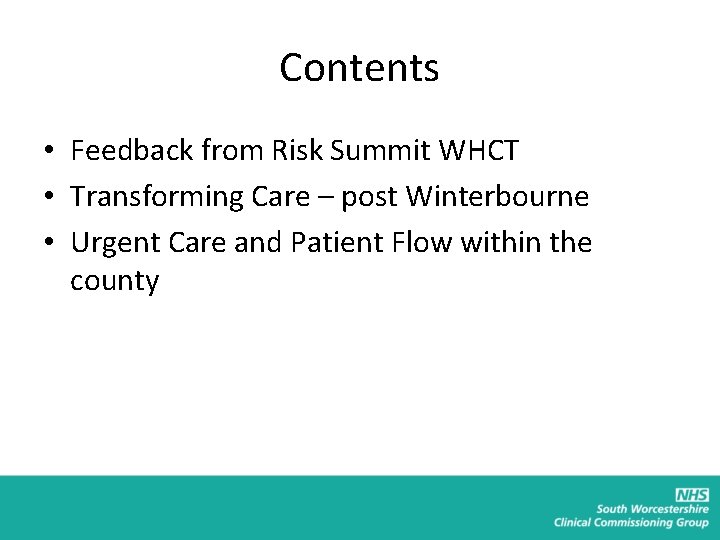 Contents

• Feedback from Risk Summit WHCT
• Transforming Care – post Winterbourne
• Urgent Care and Patient Flow within the county

NHS
South Worcestershire
Clinical Commissioning Group